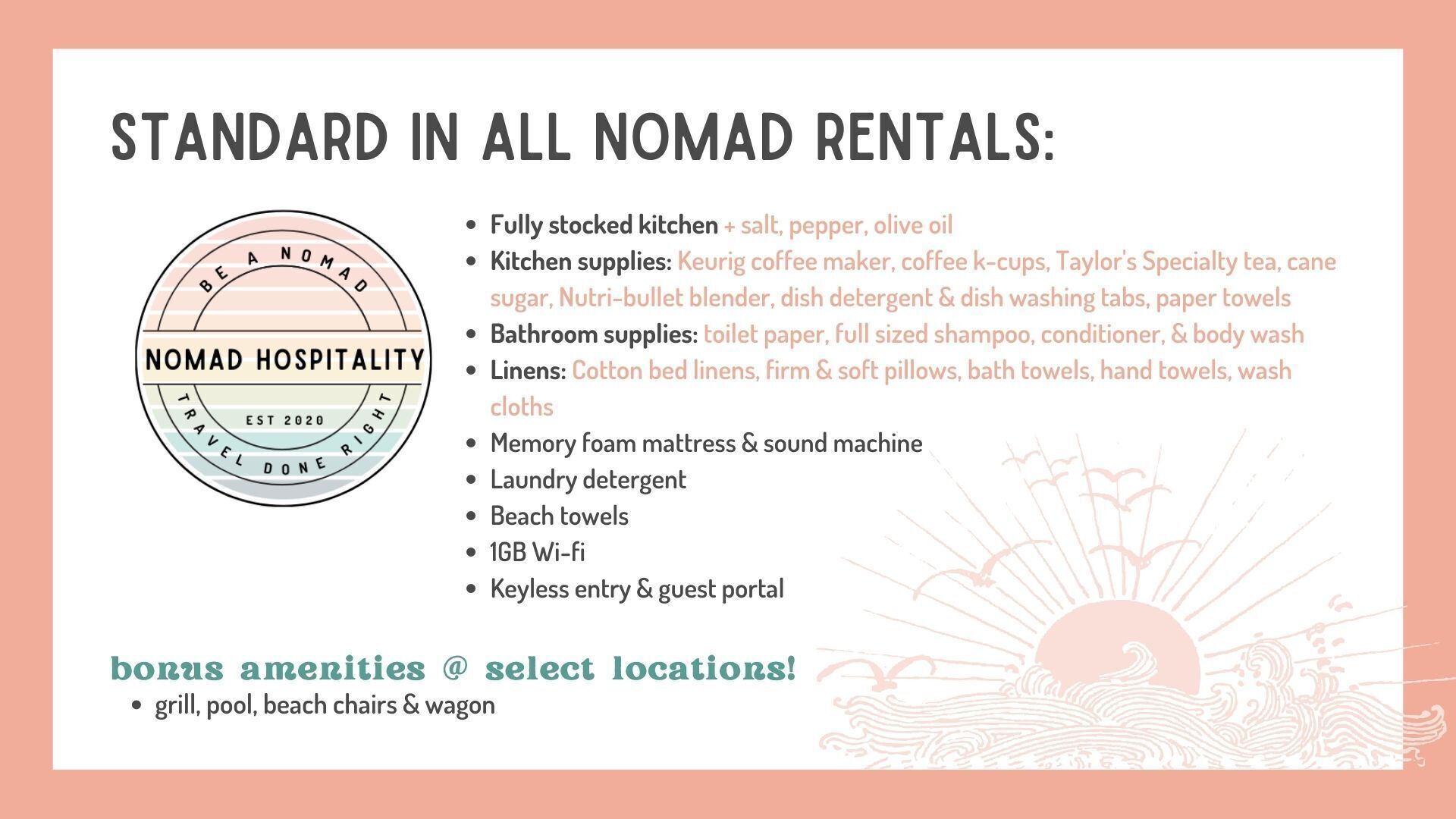 STANDARD IN ALL NOMAD RENTALS:

BE A NOMAD
NOMAD HOSPITALITY
EST 2020
TRAVEL DONE RIGHT

- Fully stocked kitchen + salt, pepper, olive oil
- Kitchen supplies: Keurig coffee maker, coffee k-cups, Taylor's Specialty tea, cane sugar, Nutri-bullet blender, dish detergent & dish washing tabs, paper towels
- Bathroom supplies: toilet paper, full sized shampoo, conditioner, & body wash
- Linens: Cotton bed linens, firm & soft pillows, bath towels, hand towels, wash cloths
- Memory foam mattress & sound machine
- Laundry detergent
- Beach towels
- 1GB Wi-fi
- Keyless entry & guest portal

bonus amenities @ select locations!
- grill, pool, beach chairs & wagon